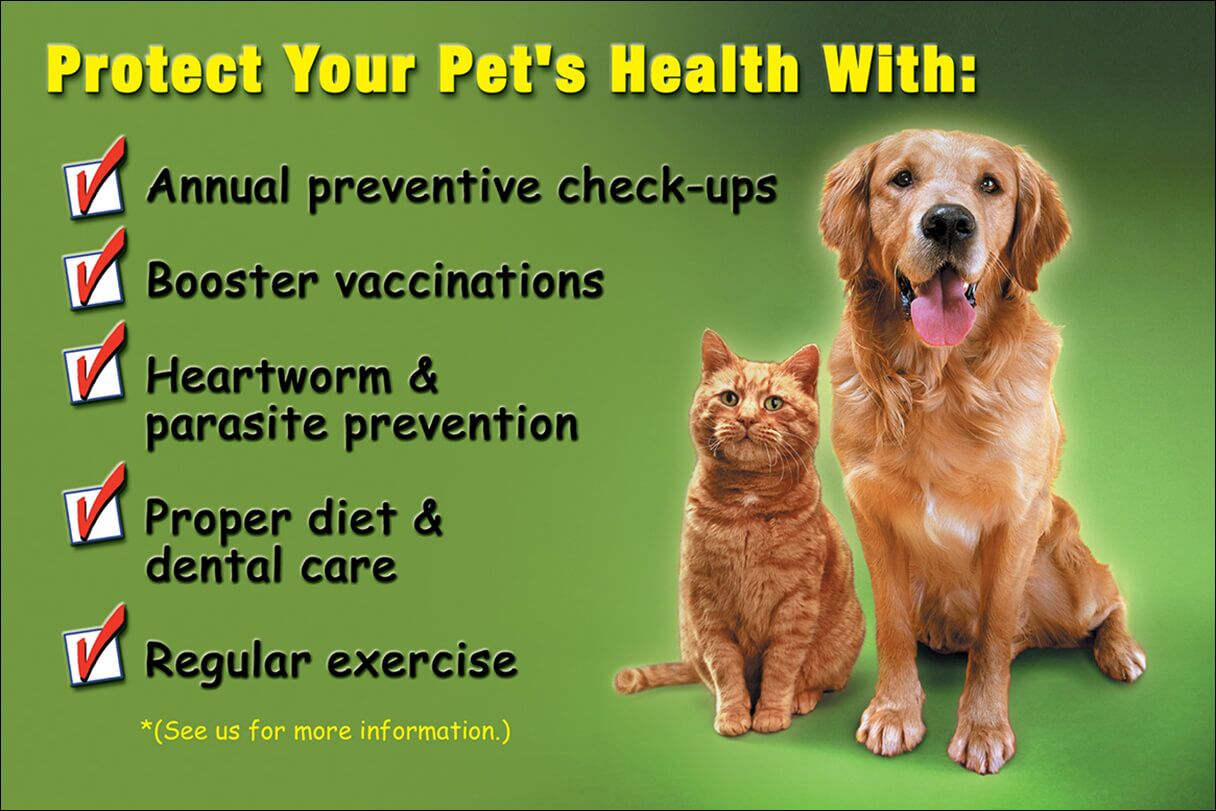 Protect Your Pet's Health With:

Annual preventive check-ups

Booster vaccinations

Heartworm & parasite prevention

Proper diet & dental care

Regular exercise

*(See us for more information.)